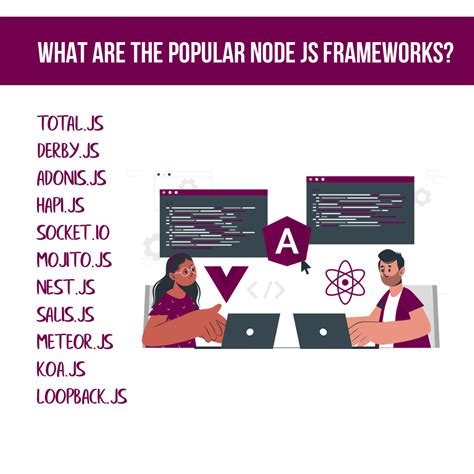 WHAT ARE THE POPULAR NODE JS FRAMEWORKS?

TOTAL.JS
DERBY.JS
ADONIS.JS
HAPI.JS
SOCKET.IO
MOJITO.JS
NEST.JS
SALIS.JS
METEOR.JS
KOA.JS
LOOPBACK.JS

A